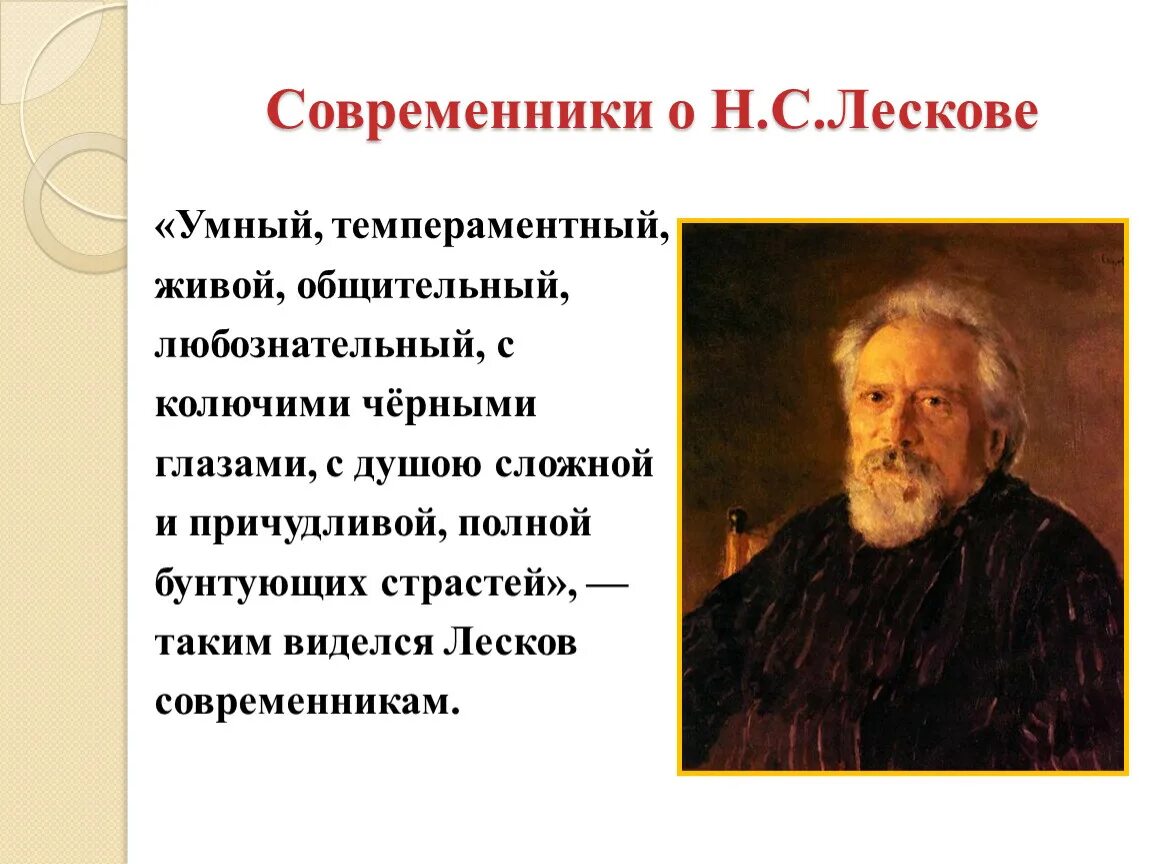 Современники о Н.С.Лескове

«Умный, темпераментный, живой, общительный, любознательный, с колючими чёрными глазами, с душою сложной и причудливой, полной бунтующих страстей», — таким виделся Лесков современникам.